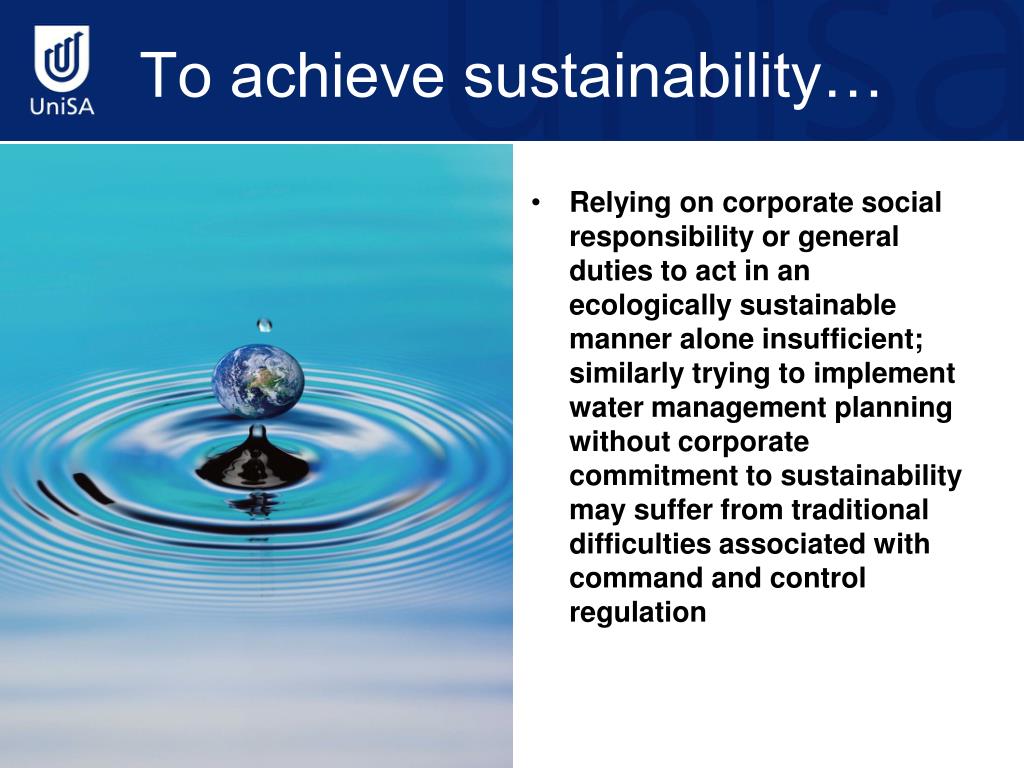 UniSA

To achieve sustainability…

• Relying on corporate social responsibility or general duties to act in an ecologically sustainable manner alone insufficient; similarly trying to implement water management planning without corporate commitment to sustainability may suffer from traditional difficulties associated with command and control regulation